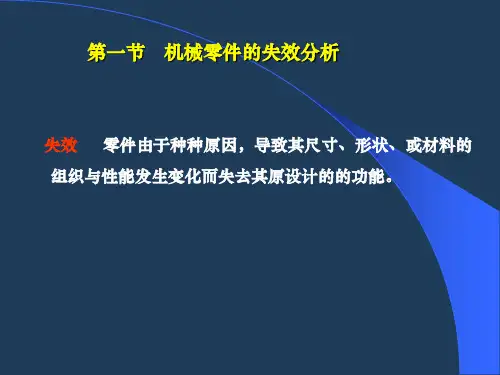 第一节　机械零件的失效分析

失效　　零件由于种种原因，导致其尺寸、形状、或材料的组织与性能发生变化而失去其原设计的的功能。